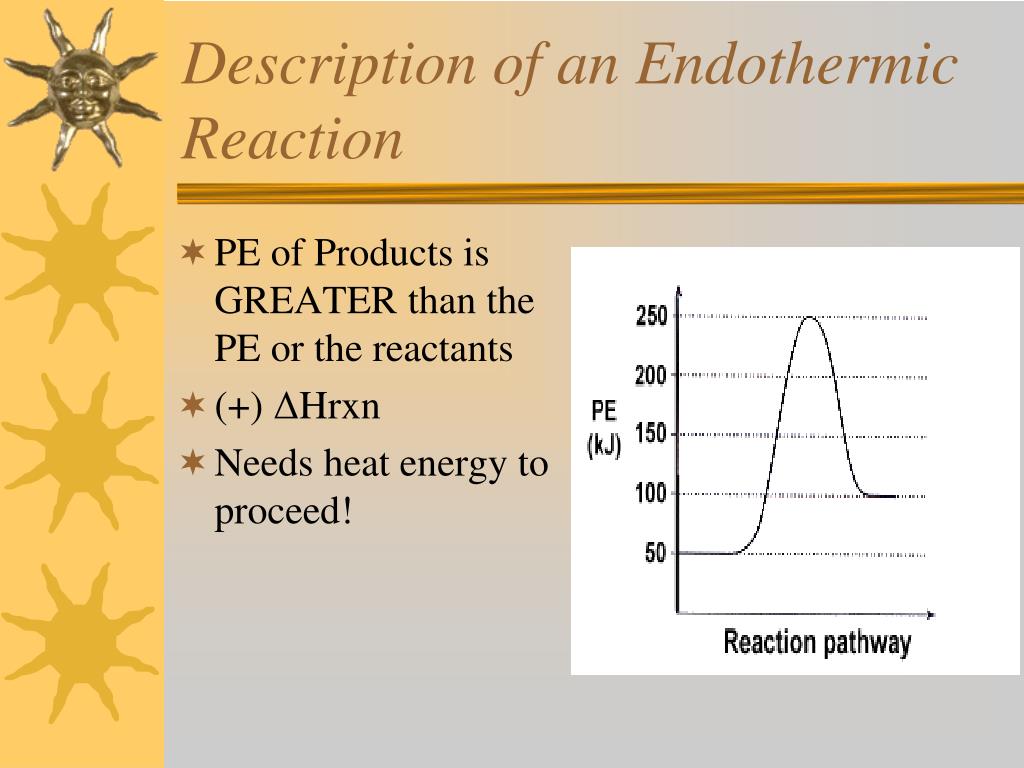 Description of an Endothermic Reaction

PE of Products is GREATER than the PE or the reactants

(+) $\Delta$Hrxn

Needs heat energy to proceed!

250
200
150
100
50
PE (kJ)
Reaction pathway